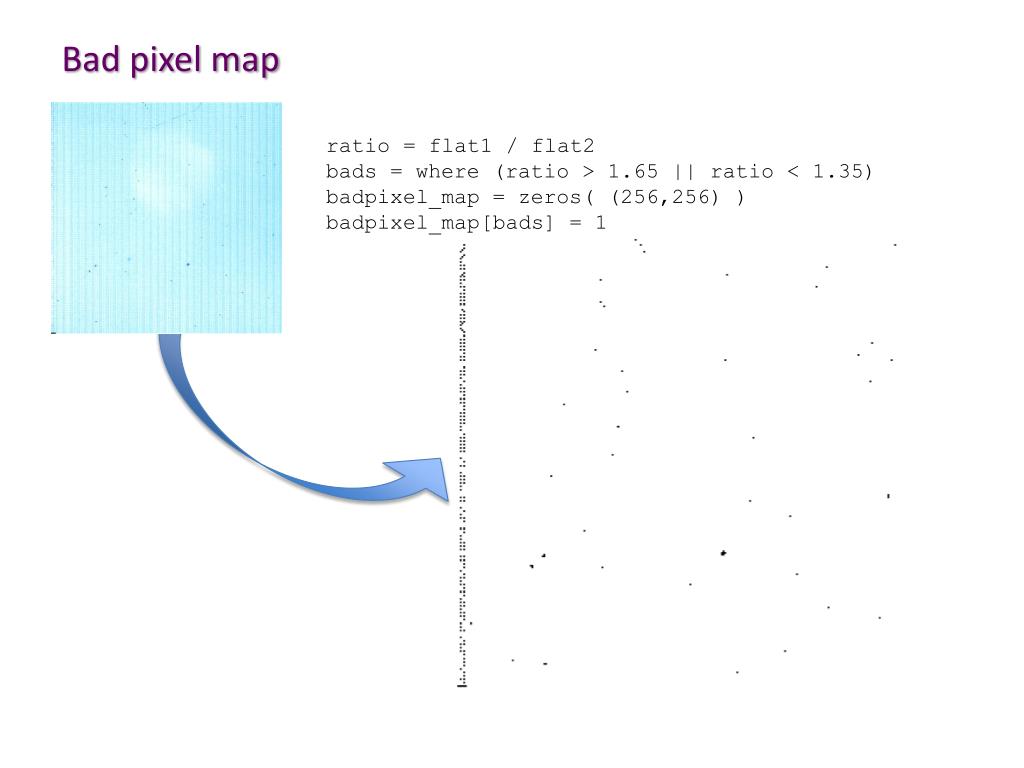 Bad pixel map

ratio = flat1 / flat2
bads = where (ratio > 1.65 || ratio < 1.35)
badpixel_map = zeros( (256,256) )
badpixel_map[bads] = 1